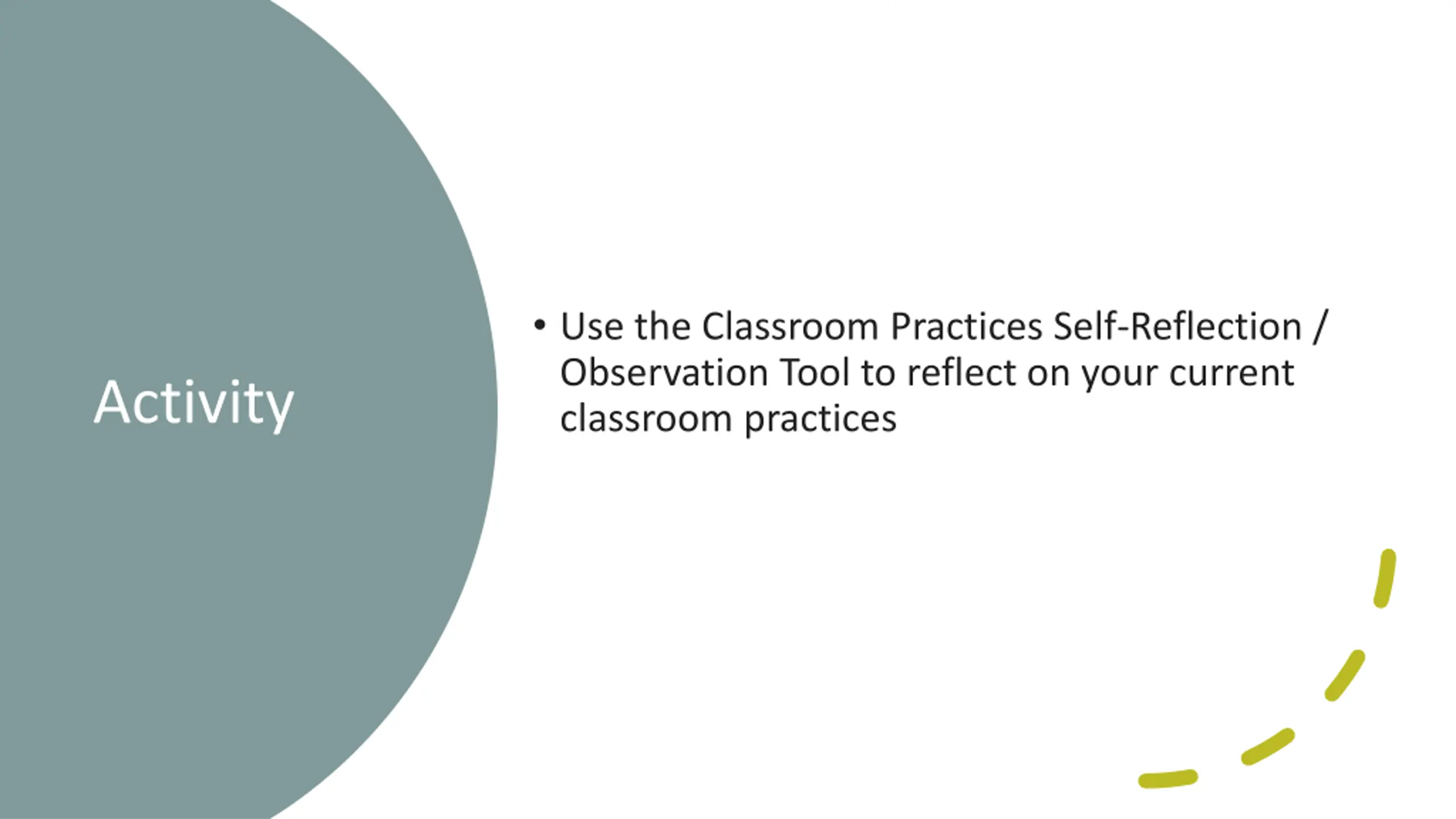 Activity

• Use the Classroom Practices Self-Reflection / Observation Tool to reflect on your current classroom practices